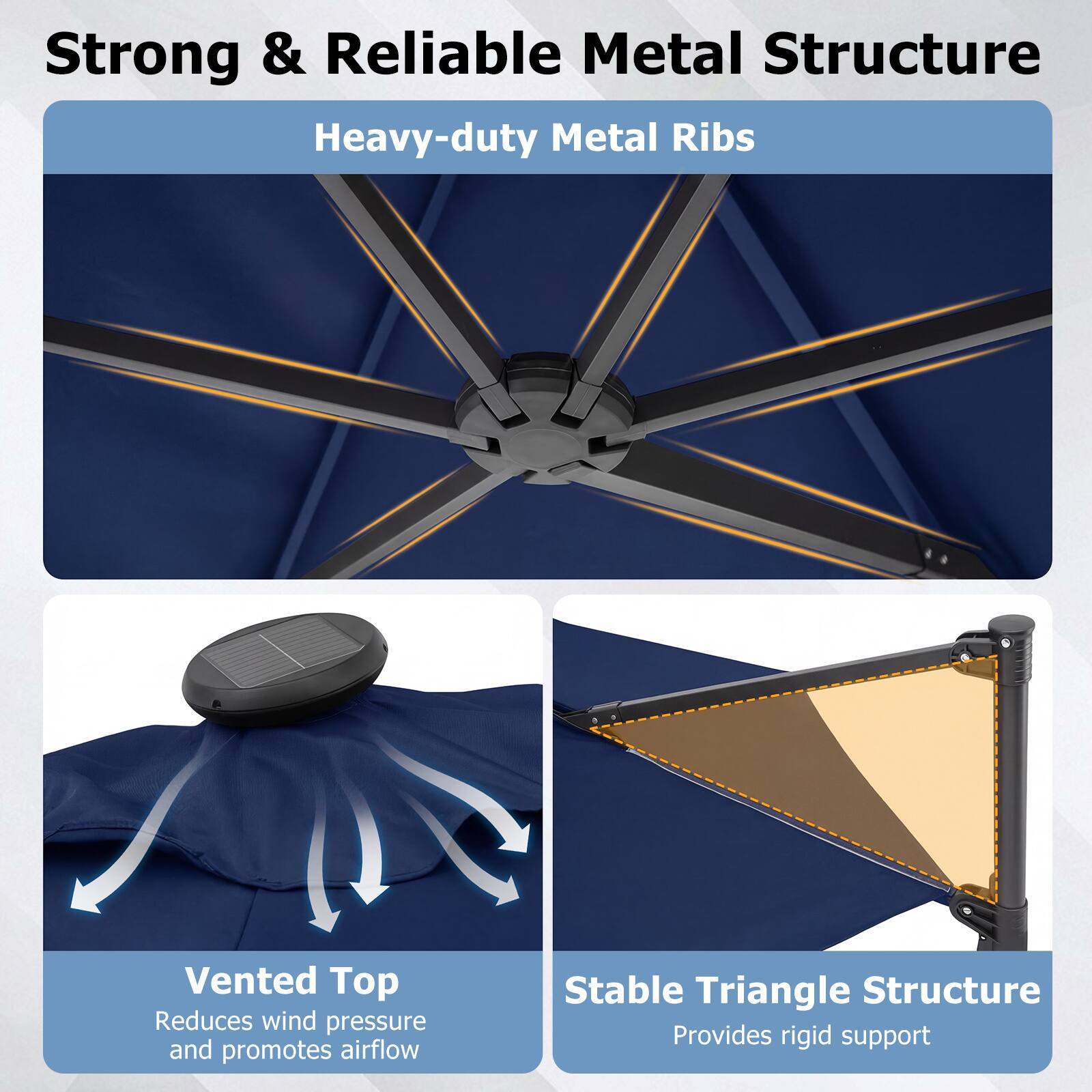 Strong & Reliable Metal Structure

Heavy-duty Metal Ribs

Vented Top
Reduces wind pressure and promotes airflow

Stable Triangle Structure
Provides rigid support